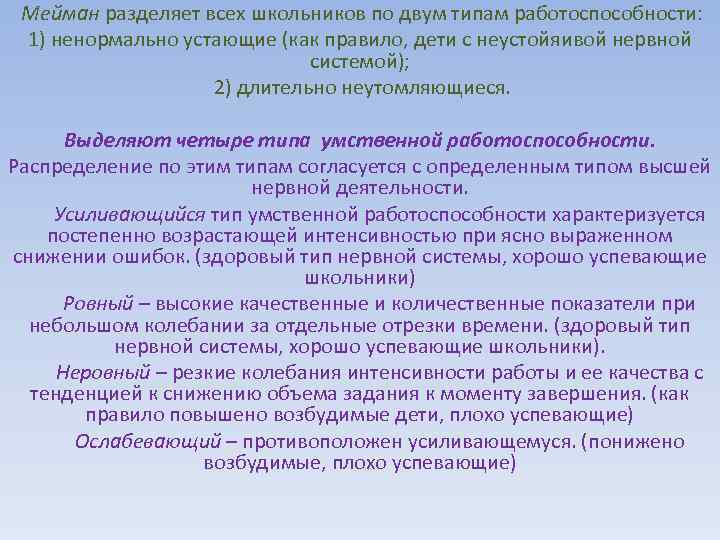 Мейман разделяет всех школьников по двум типам работоспособности:
1) ненормально устающие (как правило, дети с неустойяивой нервной системой);
2) длительно неутомляющиеся.

Выделяют четыре типа умственной работоспособности.
Распределение по этим типам согласуется с определенным типом высшей нервной деятельности.

Усиливающийся тип умственной работоспособности характеризуется постепенно возрастающей интенсивностью при ясно выраженном снижении ошибок. (здоровый тип нервной системы, хорошо успевающие школьники)

Ровный – высокие качественные и количественные показатели при небольшом колебании за отдельные отрезки времени. (здоровый тип нервной системы, хорошо успевающие школьники).

Неровный – резкие колебания интенсивности работы и ее качества с тенденцией к снижению объема задания к моменту завершения. (как правило повышено возбудимые дети, плохо успевающие)

Ослабевающий – противоположен усиливающемуся. (понижено возбудимые, плохо успевающие)